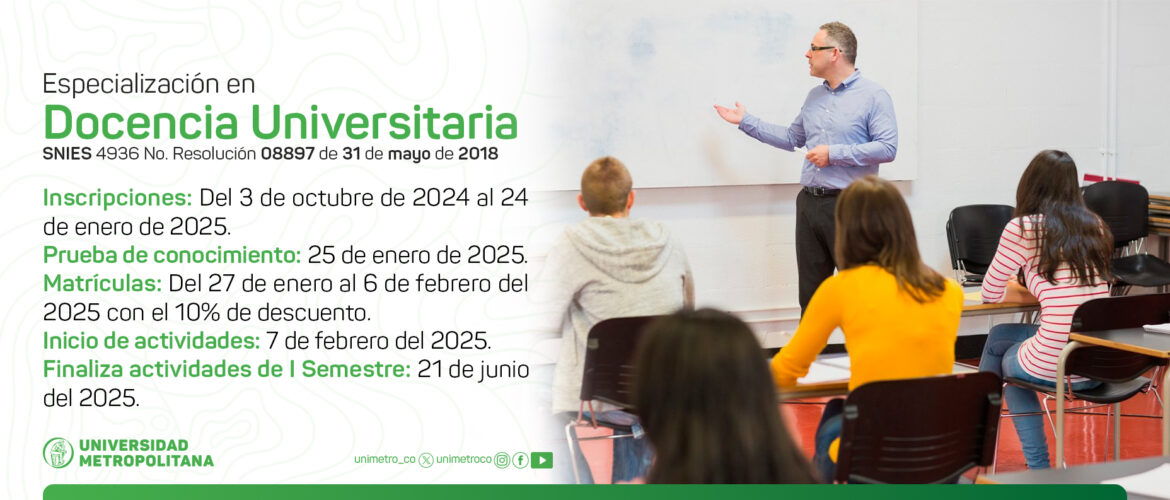 Especialización en
Docencia Universitaria
SNIES 4936 No. Resolución 08897 de 31 de mayo de 2018

Inscripciones: Del 3 de octubre de 2024 al 24 de enero de 2025.
Prueba de conocimiento: 25 de enero de 2025.
Matrículas: Del 27 de enero al 6 de febrero del 2025 con el 10% de descuento.
Inicio de actividades: 7 de febrero del 2025.
Finaliza actividades de I Semestre: 21 de junio del 2025.

UNIVERSIDAD METROPOLITANA

unimetro_co unimetroco